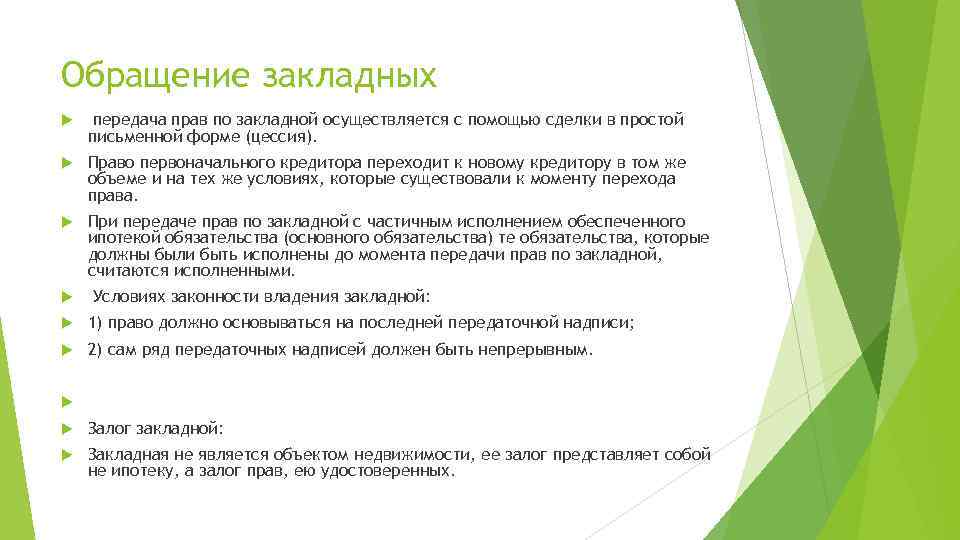 Обращение закладных

передача прав по закладной осуществляется с помощью сделки в простой письменной форме (цессия).

Право первоначального кредитора переходит к новому кредитору в том же объеме и на тех же условиях, которые существовали к моменту перехода права.

При передаче прав по закладной с частичным исполнением обеспеченного ипотекой обязательства (основного обязательства) те обязательства, которые должны были быть исполнены до момента передачи прав по закладной, считаются исполненными.

Условиях законности владения закладной:

1) право должно основываться на последней передаточной надписи;

2) сам ряд передаточных надписей должен быть непрерывным.

Залог закладной:

Закладная не является объектом недвижимости, ее залог представляет собой не ипотеку, а залог прав, ею удостоверенных.